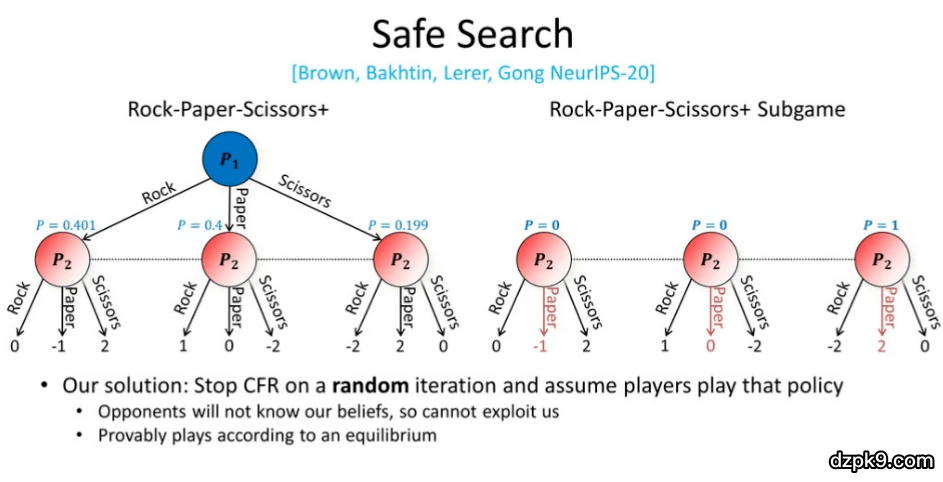 Safe Search

[Brown, Bakhtin, Lerer, Gong NeurIPS-20]

Rock-Paper-Scissors+

$P_1$

Rock Paper Scissors

$P = 0.401$ $P = 0.4$ $P = 0.199$

$P_2$ $P_2$ $P_2$

Rock Paper Scissors Rock Paper Scissors Rock Paper Scissors

0 -1 2 1 0 -2 -2 2 0

Rock-Paper-Scissors+ Subgame

$P = 0$ $P = 0$ $P = 1$

$P_2$ $P_2$ $P_2$

Rock Paper Scissors Rock Paper Scissors Rock Paper Scissors

0 -1 2 1 0 -2 -2 2 0

• Our solution: Stop CFR on a **random** iteration and assume players play that policy
• Opponents will not know our beliefs, so cannot exploit us
• Provably plays according to an equilibrium

dzpk9.com